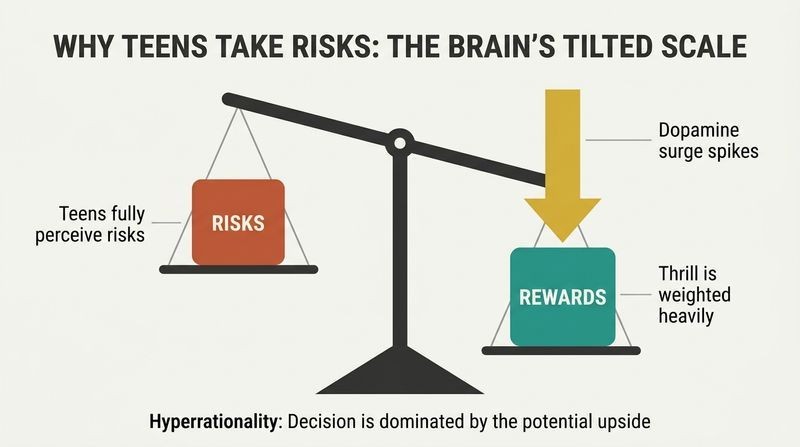 WHY TEENS TAKE RISKS: THE BRAIN'S TILTED SCALE

Teens fully perceive risks

RISKS

Dopamine surge spikes

REWARDS

Thrill is weighted heavily

Hyperrationality: Decision is dominated by the potential upside